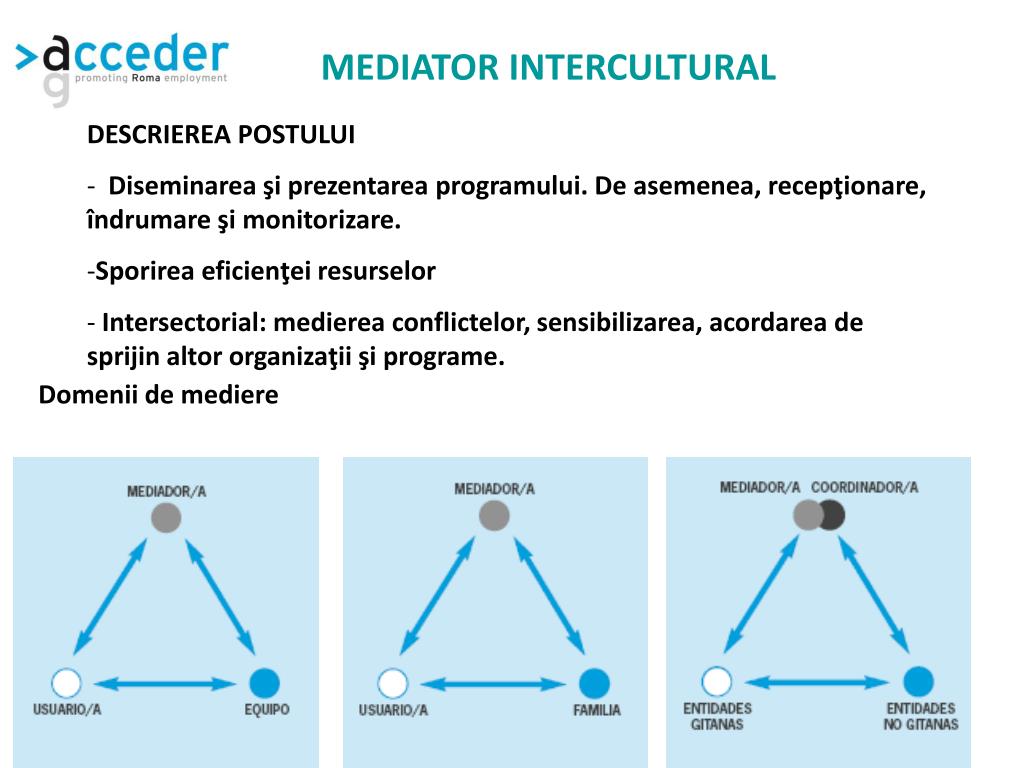 >acceder
promoting Roma employment

MEDIATOR INTERCULTURAL

DESCRIEREA POSTULUI

- Diseminarea şi prezentarea programului. De asemenea, recepţionare, îndrumare şi monitorizare.

-Sporirea eficienţei resurselor

- Intersectorial: medierea conflictelor, sensibilizarea, acordarea de sprijin altor organizaţii şi programe.

Domenii de mediere

MEDIADOR/A
USUARIO/A
EQUIPO

MEDIADOR/A
USUARIO/A
FAMILIA

MEDIADOR/A COORDINADOR/A
ENTIDADES GITANAS
ENTIDADES NO GITANAS